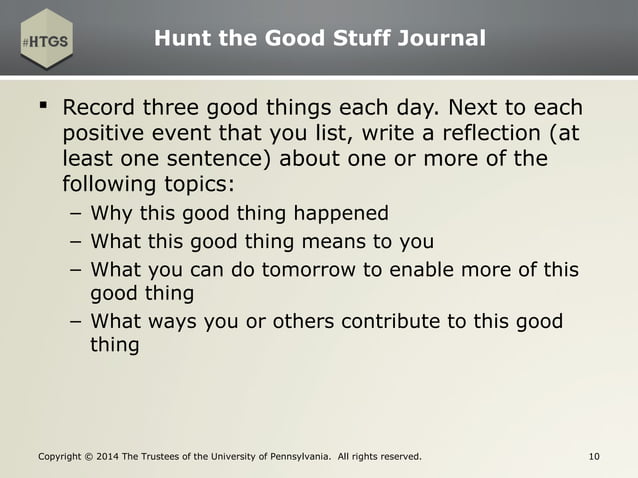 #HTGS

Hunt the Good Stuff Journal

▪ Record three good things each day. Next to each positive event that you list, write a reflection (at least one sentence) about one or more of the following topics:
– Why this good thing happened
– What this good thing means to you
– What you can do tomorrow to enable more of this good thing
– What ways you or others contribute to this good thing

Copyright © 2014 The Trustees of the University of Pennsylvania. All rights reserved.

10